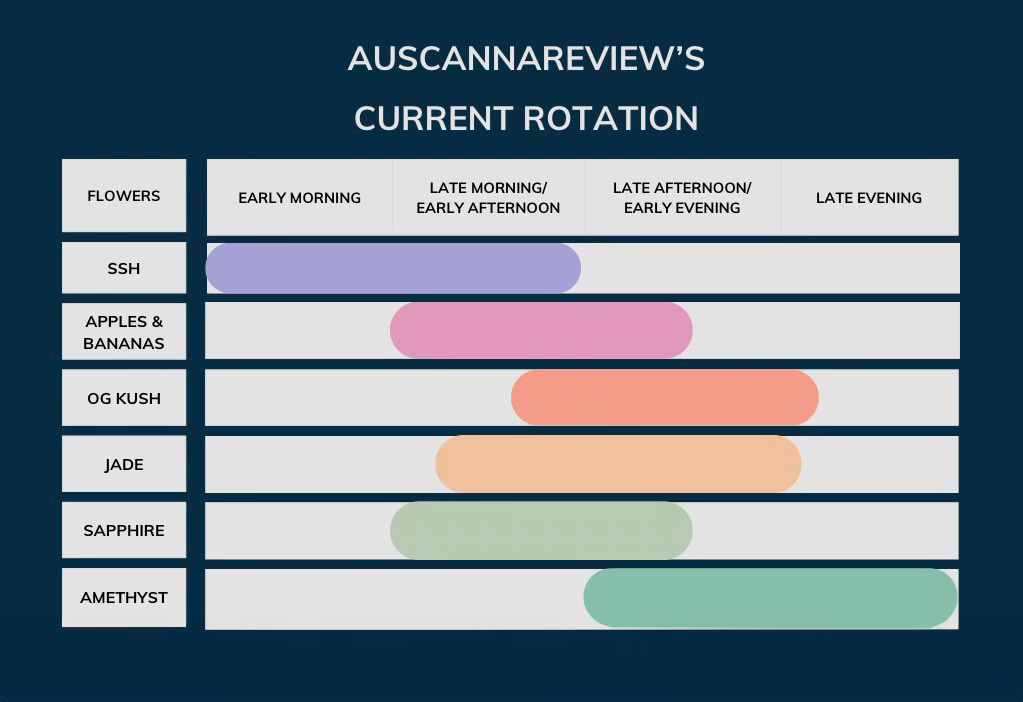 AUSCANNAREVIEW'S

CURRENT ROTATION

| FLOWERS | EARLY MORNING | LATE MORNING/ EARLY AFTERNOON | LATE AFTERNOON/ EARLY EVENING | LATE EVENING |
|---|---|---|---|---|
| SSH | | | | |
| APPLES & BANANAS | | | | |
| OG KUSH | | | | |
| JADE | | | | |
| SAPPHIRE | | | | |
| AMETHYST | | | | |